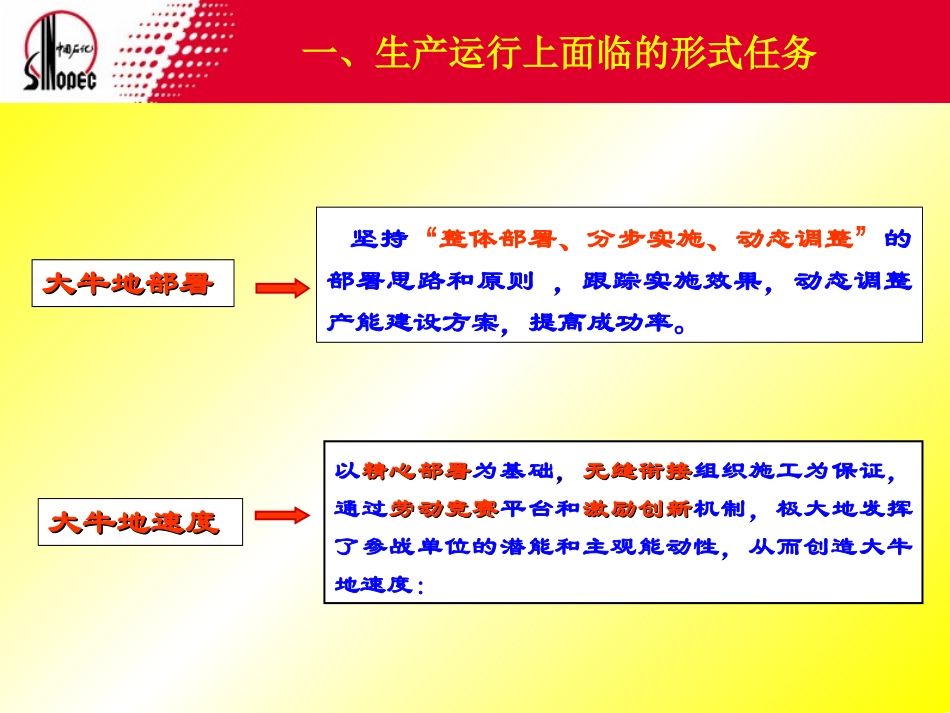 中国石化
SINOPEC

一、生产运行上面临的形式任务

大牛地部署

坚持“整体部署、分步实施、动态调整”的部署思路和原则，跟踪实施效果，动态调整产能建设方案，提高成功率。

大牛地速度

以精心部署为基础，无缝衔接组织施工为保证，通过劳动竞赛平台和激励创新机制，极大地发挥了参战单位的潜能和主观能动性，从而创造大牛地速度：